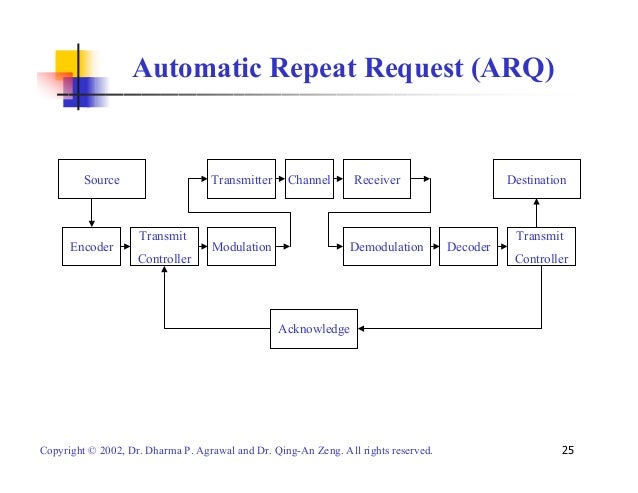 Automatic Repeat Request (ARQ)

Source

Transmitter

Channel

Receiver

Destination

Encoder

Transmit Controller

Modulation

Demodulation

Decoder

Transmit Controller

Acknowledge

Copyright © 2002, Dr. Dharma P. Agrawal and Dr. Qing-An Zeng. All rights reserved.

25